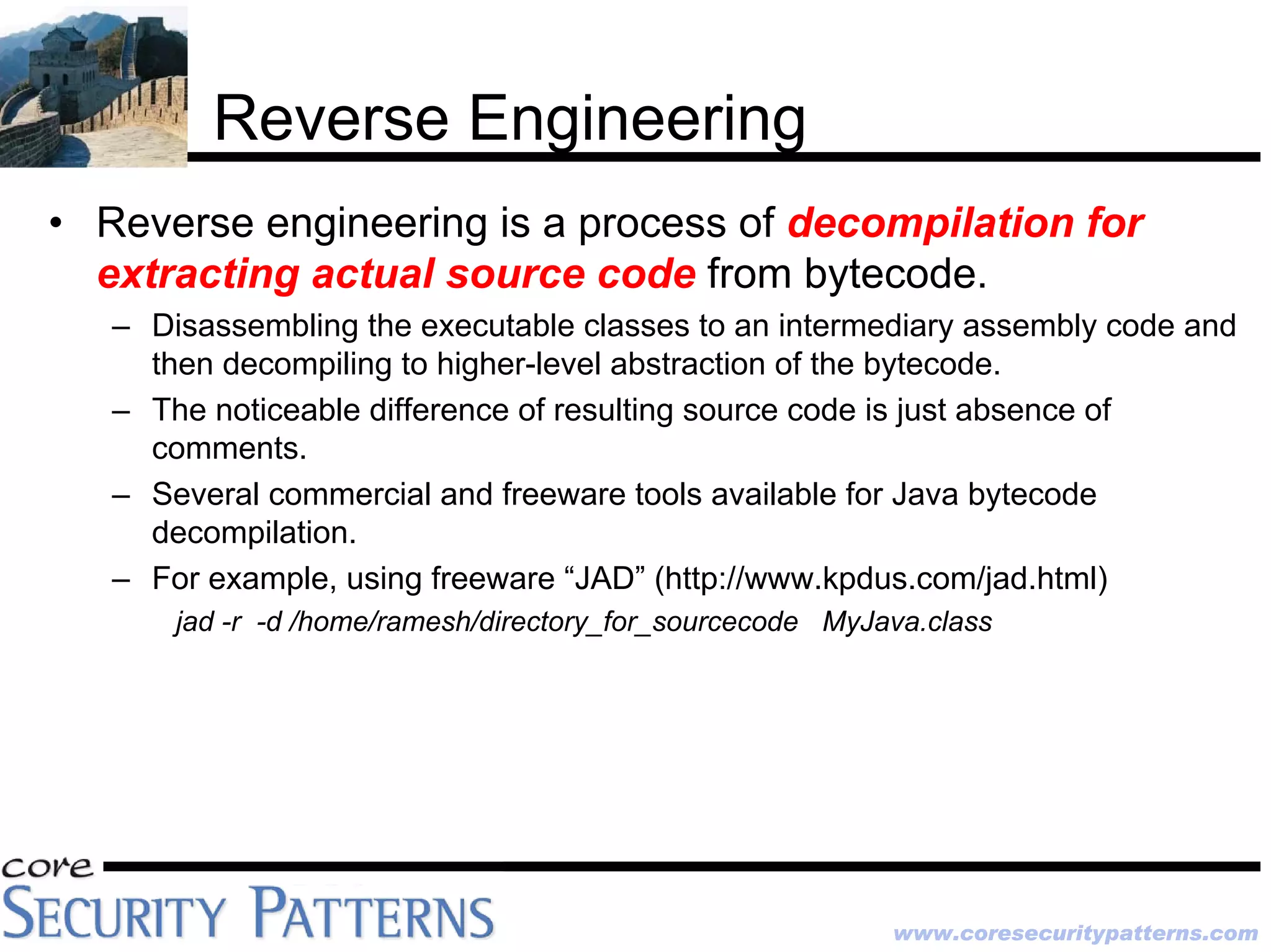 Reverse Engineering

• Reverse engineering is a process of decompilation for extracting actual source code from bytecode.

– Disassembling the executable classes to an intermediary assembly code and then decompiling to higher-level abstraction of the bytecode.

– The noticeable difference of resulting source code is just absence of comments.

– Several commercial and freeware tools available for Java bytecode decompilation.

– For example, using freeware “JAD” (http://www.kpdus.com/jad.html)

jad -r -d /home/ramesh/directory_for_sourcecode MyJava.class

core
SECURITY PATTERNS

www.coresecuritypatterns.com